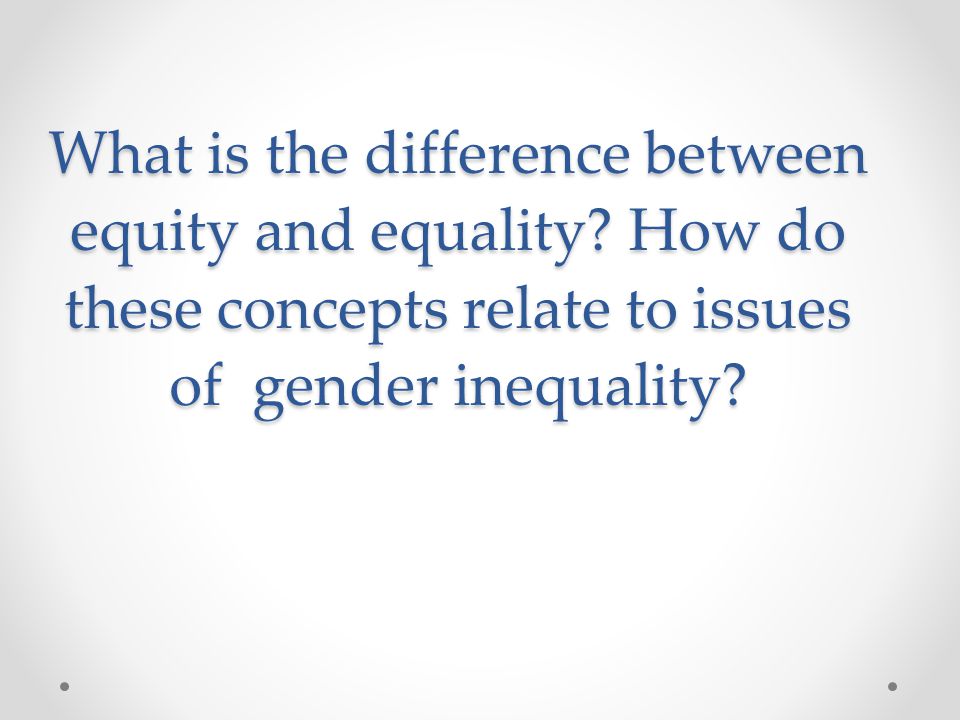 What is the difference between equity and equality? How do these concepts relate to issues of  gender inequality?